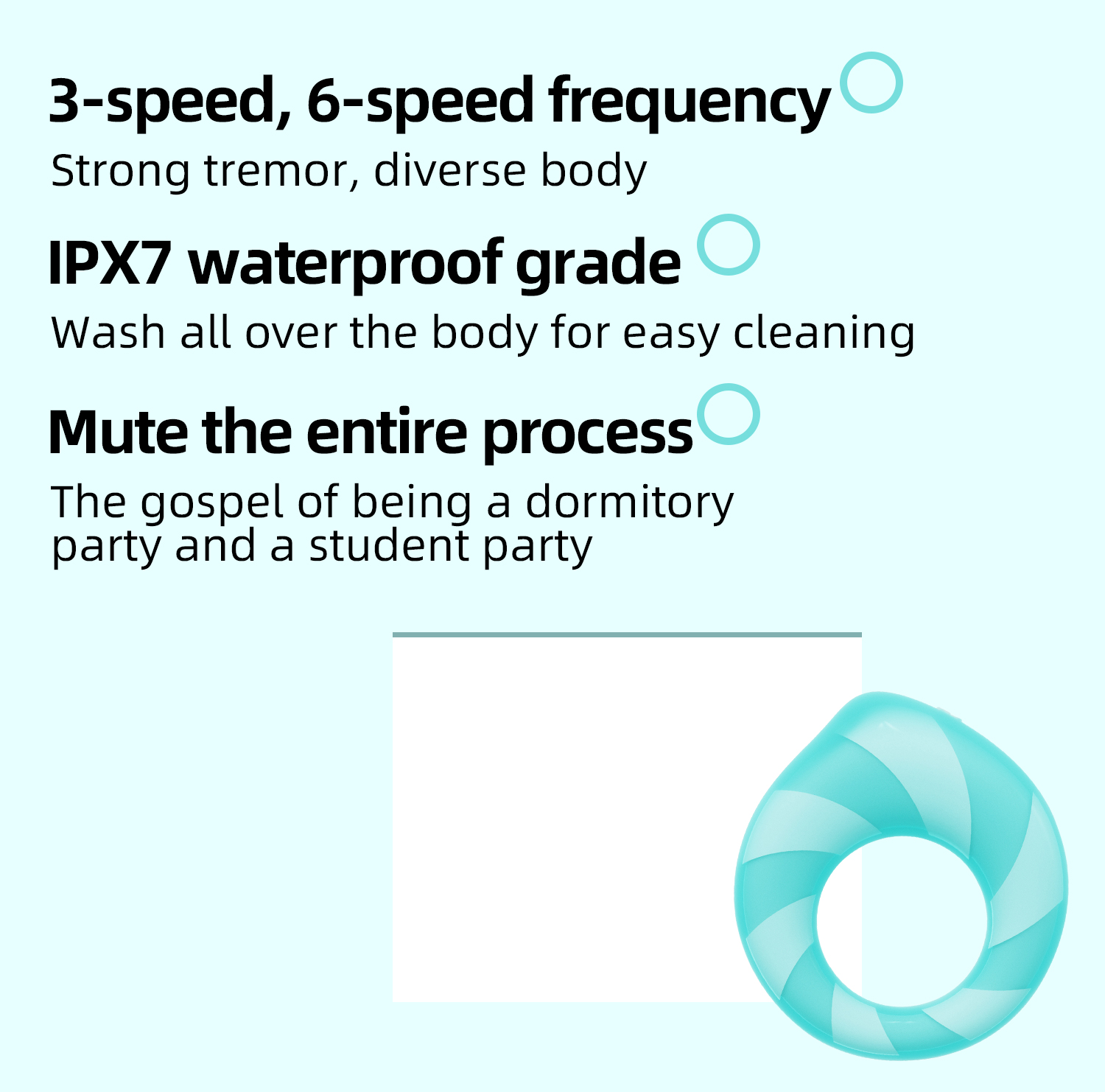 3-speed, 6-speed frequency

Strong tremor, diverse body

IPX7 waterproof grade

Wash all over the body for easy cleaning

Mute the entire process

The gospel of being a dormitory party and a student party